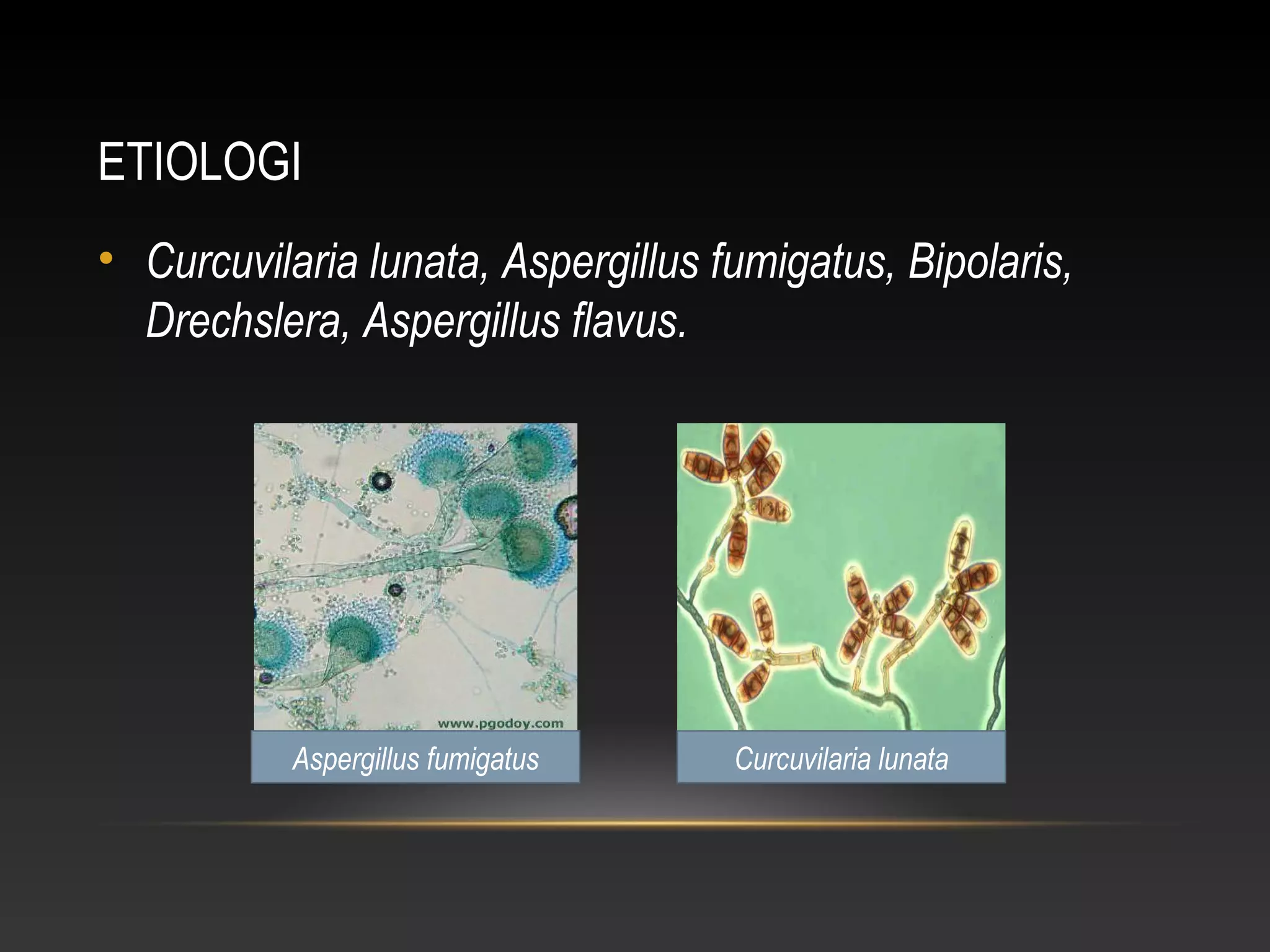 ETIOLOGI

• Curcuvilaria lunata, Aspergillus fumigatus, Bipolaris, Drechslera, Aspergillus flavus.

www.pgodoy.com

Aspergillus fumigatus

Curcuvilaria lunata